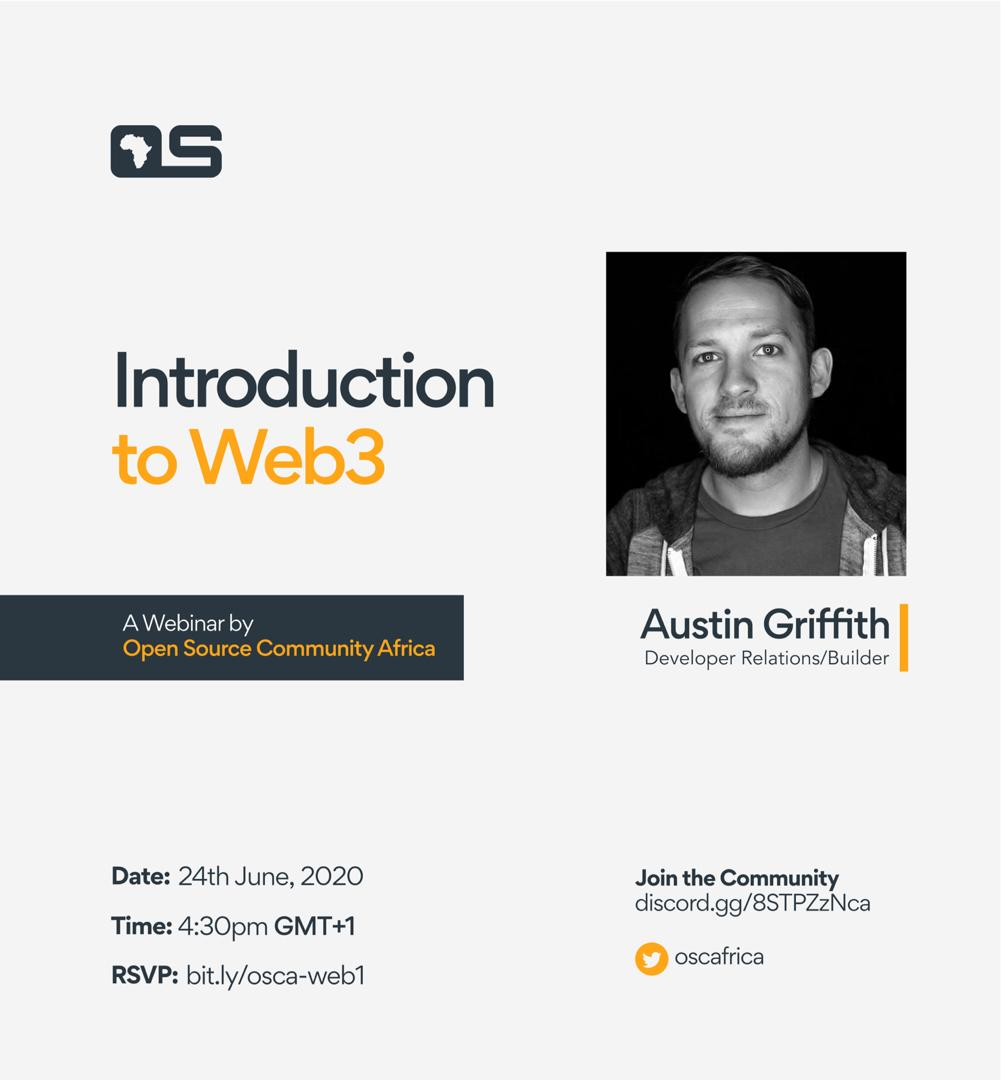 OS

Introduction to Web3

A Webinar by
Open Source Community Africa

Austin Griffith
Developer Relations/Builder

Date: 24th June, 2020

Time: 4:30pm GMT+1

RSVP: bit.ly/osca-web1

Join the Community
discord.gg/8STPZzNca

oscafrica